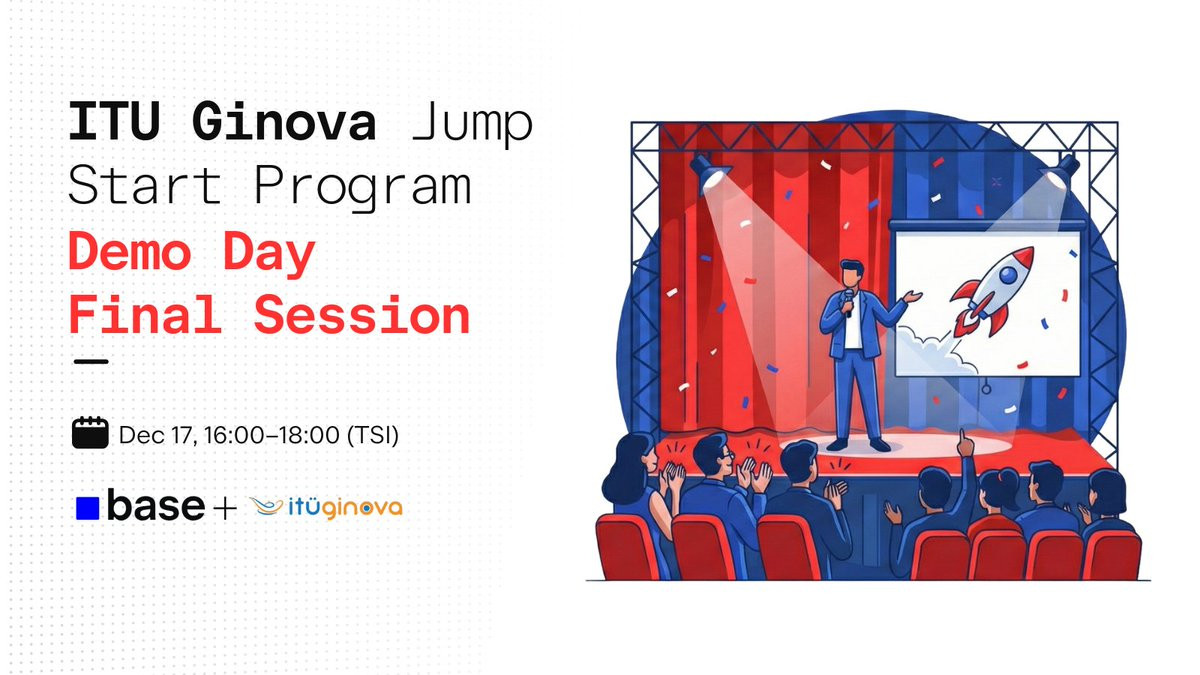 ITU Ginova Jump Start Program
Demo Day
Final Session

Dec 17, 16:00–18:00 (TSI)

base + itüginova